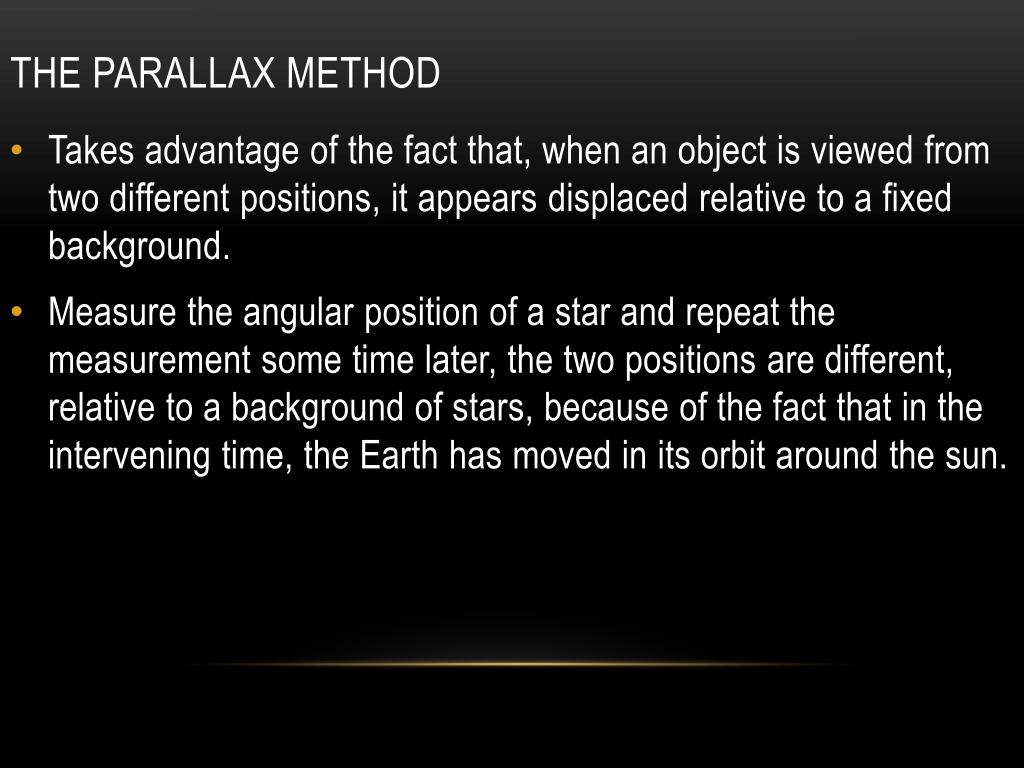 THE PARALLAX METHOD

• Takes advantage of the fact that, when an object is viewed from two different positions, it appears displaced relative to a fixed background.

• Measure the angular position of a star and repeat the measurement some time later, the two positions are different, relative to a background of stars, because of the fact that in the intervening time, the Earth has moved in its orbit around the sun.